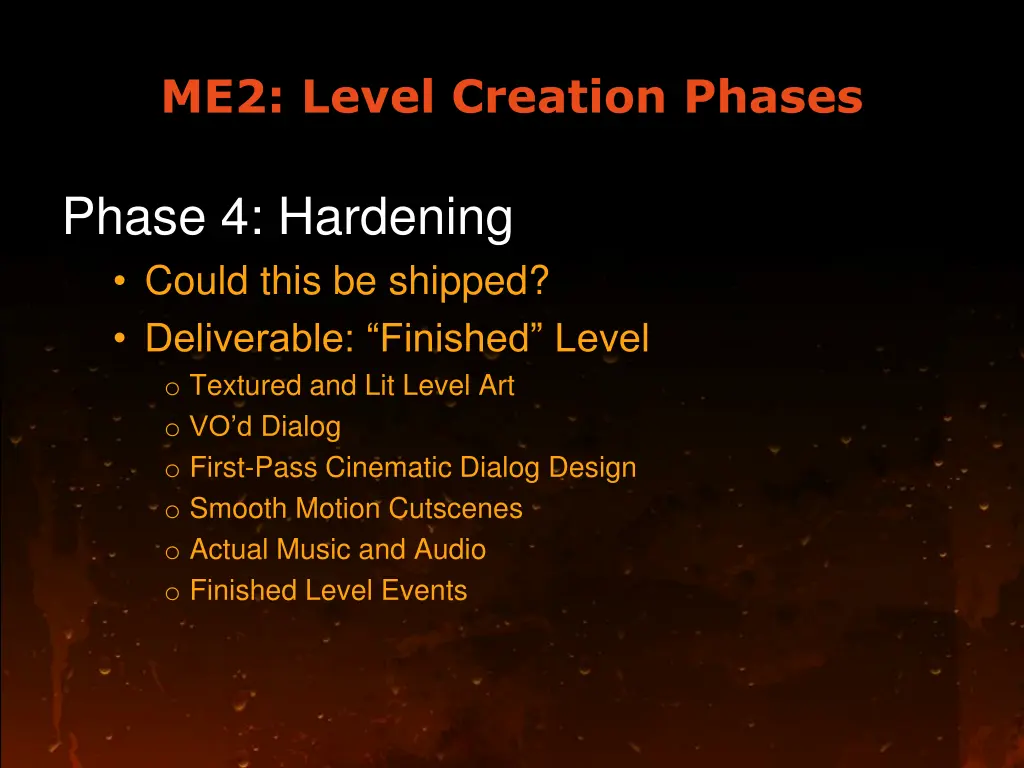 ME2: Level Creation Phases

Phase 4: Hardening

• Could this be shipped?
• Deliverable: “Finished” Level
o Textured and Lit Level Art
o VO’d Dialog
o First-Pass Cinematic Dialog Design
o Smooth Motion Cutscenes
o Actual Music and Audio
o Finished Level Events